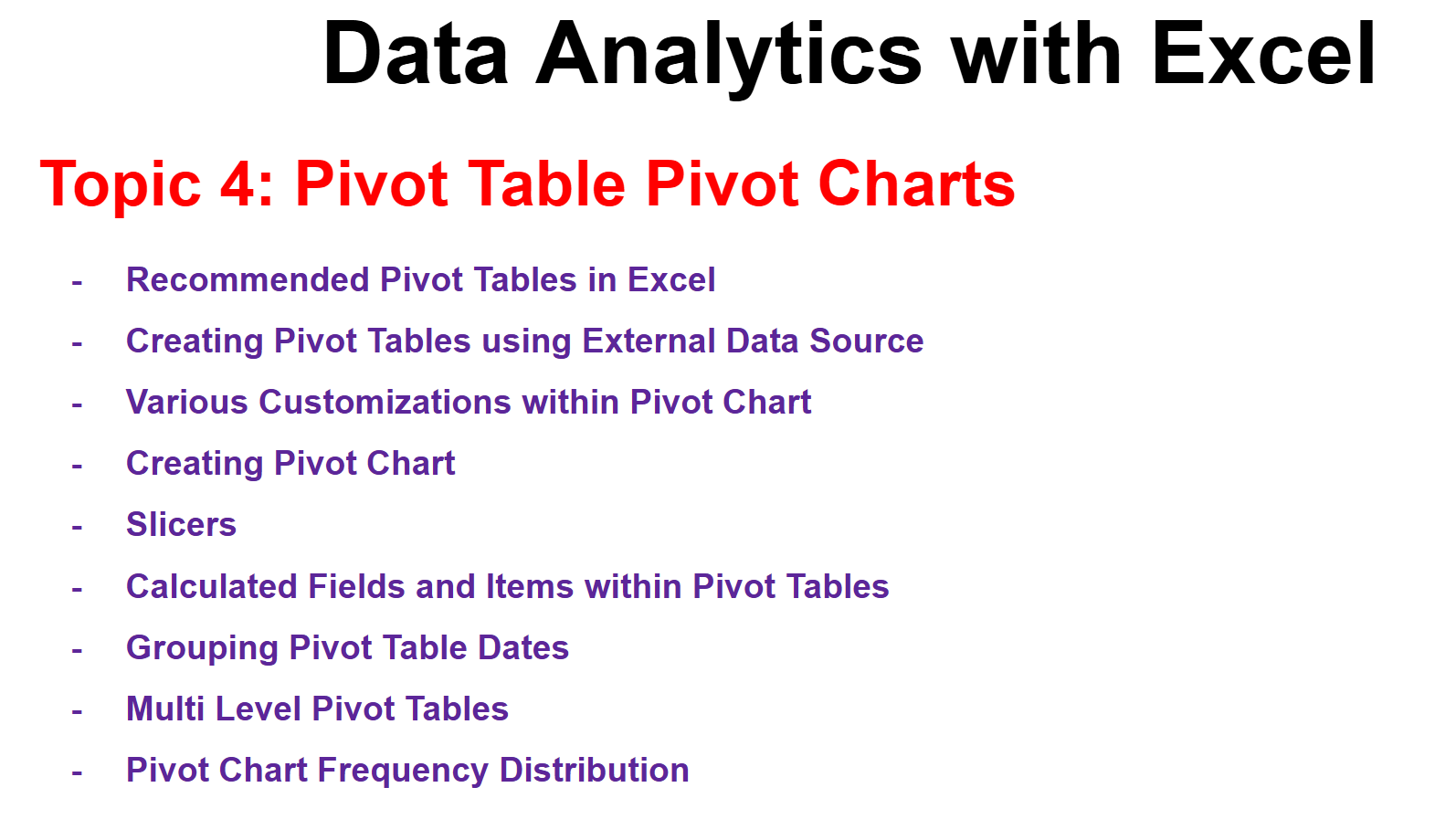 Data Analytics with Excel

Topic 4: Pivot Table Pivot Charts

- Recommended Pivot Tables in Excel
- Creating Pivot Tables using External Data Source
- Various Customizations within Pivot Chart
- Creating Pivot Chart
- Slicers
- Calculated Fields and Items within Pivot Tables
- Grouping Pivot Table Dates
- Multi Level Pivot Tables
- Pivot Chart Frequency Distribution